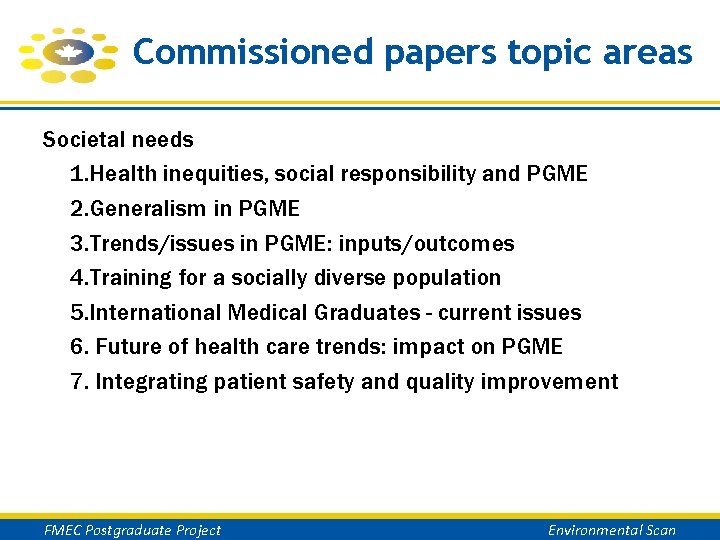 Commissioned papers topic areas

Societal needs

1.Health inequities, social responsibility and PGME

2.Generalism in PGME

3.Trends/issues in PGME: inputs/outcomes

4.Training for a socially diverse population

5.International Medical Graduates - current issues

6. Future of health care trends: impact on PGME

7. Integrating patient safety and quality improvement

FMEC Postgraduate Project

Environmental Scan